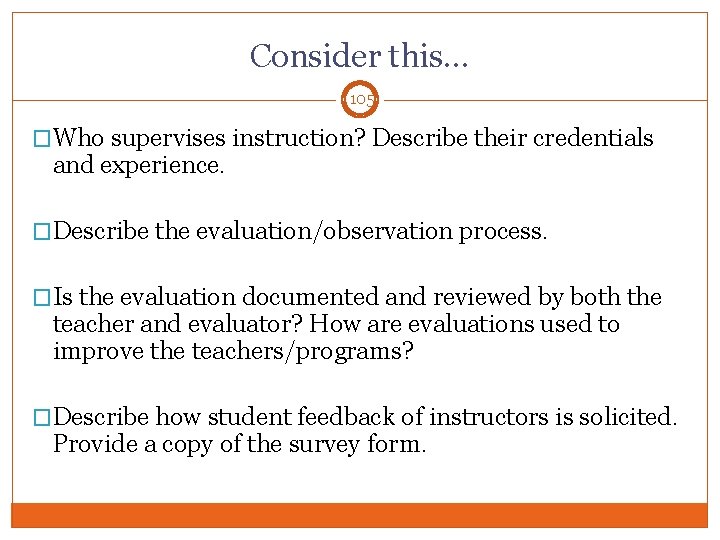 Consider this…

105

□ Who supervises instruction? Describe their credentials and experience.

□ Describe the evaluation/observation process.

□ Is the evaluation documented and reviewed by both the teacher and evaluator? How are evaluations used to improve the teachers/programs?

□ Describe how student feedback of instructors is solicited. Provide a copy of the survey form.